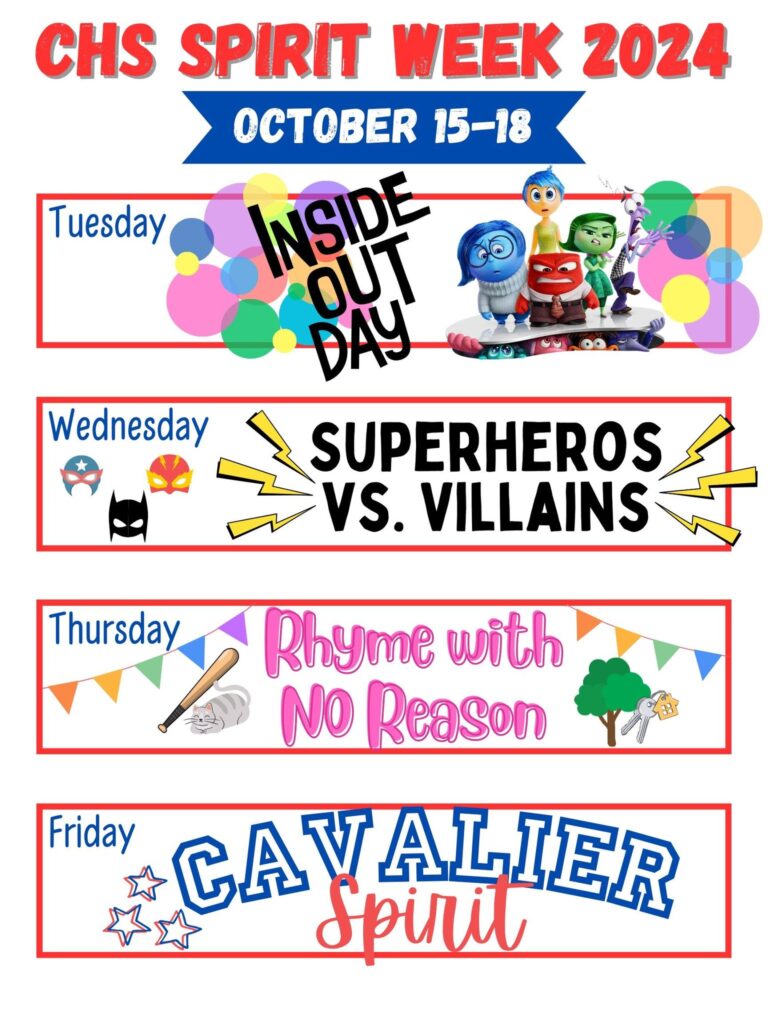 CHS SPIRIT WEEK 2024

OCTOBER 15-18

Tuesday

INSIDE OUT DAY

Wednesday

SUPERHEROS VS. VILLAINS

Thursday

Rhyme with No Reason

Friday

CAVALIER Spirit